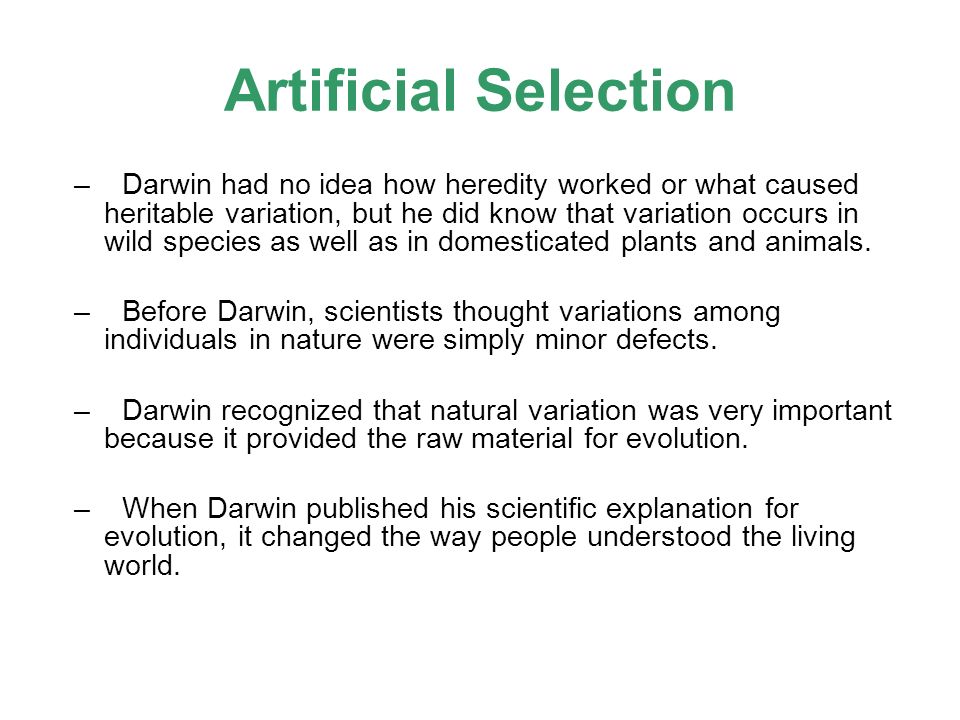 Artificial Selection

– Darwin had no idea how heredity worked or what caused heritable variation, but he did know that variation occurs in wild species as well as in domesticated plants and animals.

– Before Darwin, scientists thought variations among individuals in nature were simply minor defects.

– Darwin recognized that natural variation was very important because it provided the raw material for evolution.

– When Darwin published his scientific explanation for evolution, it changed the way people understood the living world.